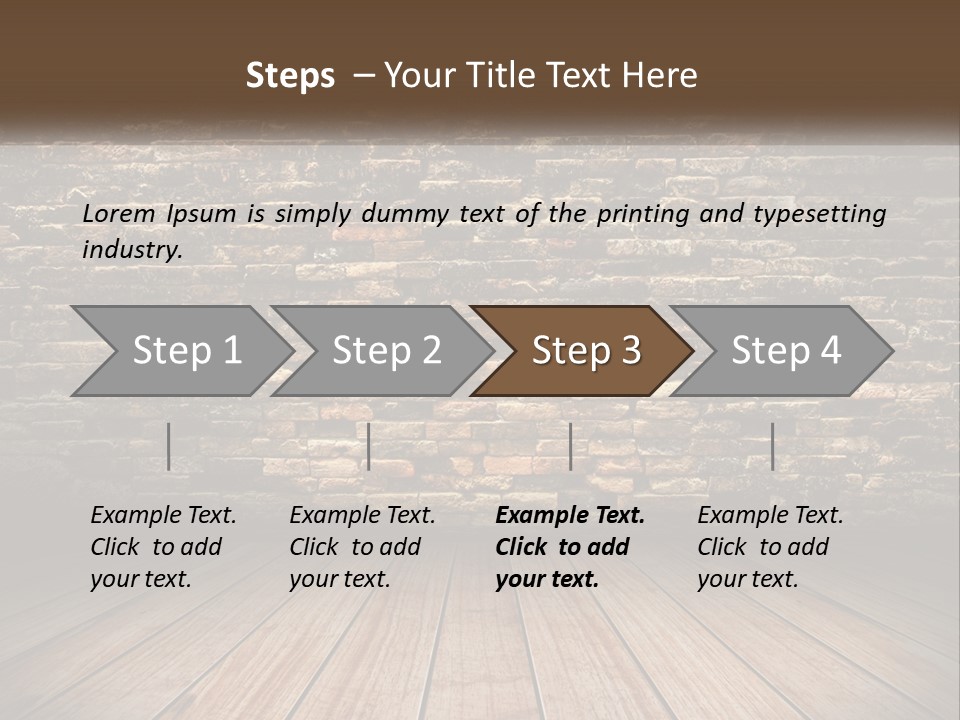 Steps – Your Title Text Here

Lorem Ipsum is simply dummy text of the printing and typesetting industry.

Step 1

Step 2

Step 3

Step 4

Example Text. Click to add your text.

Example Text. Click to add your text.

Example Text. Click to add your text.

Example Text. Click to add your text.